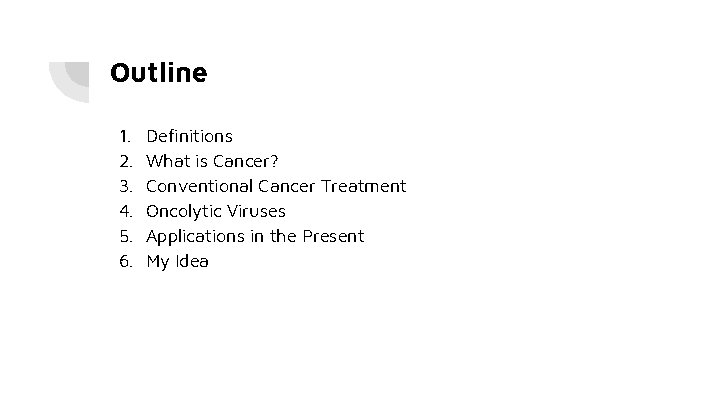 Outline

1. Definitions
2. What is Cancer?
3. Conventional Cancer Treatment
4. Oncolytic Viruses
5. Applications in the Present
6. My Idea